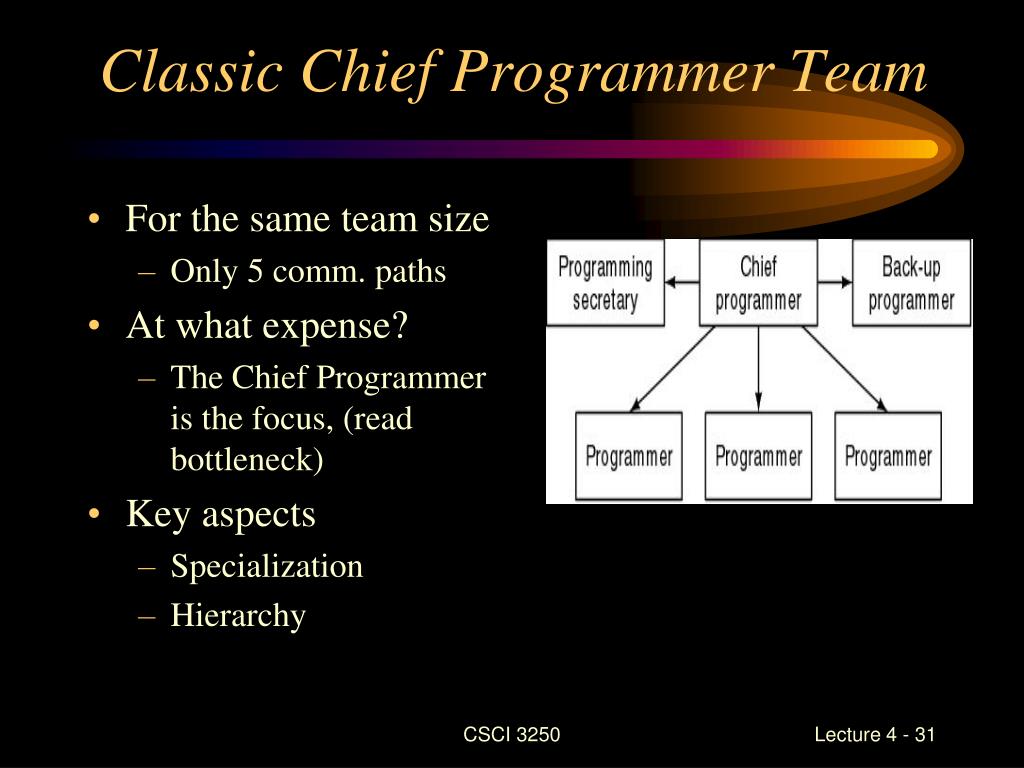 Classic Chief Programmer Team

• For the same team size
– Only 5 comm. paths
• At what expense?
– The Chief Programmer is the focus, (read bottleneck)
• Key aspects
– Specialization
– Hierarchy

Programming secretary
Chief programmer
Back-up programmer
Programmer
Programmer
Programmer

CSCI 3250
Lecture 4 - 31